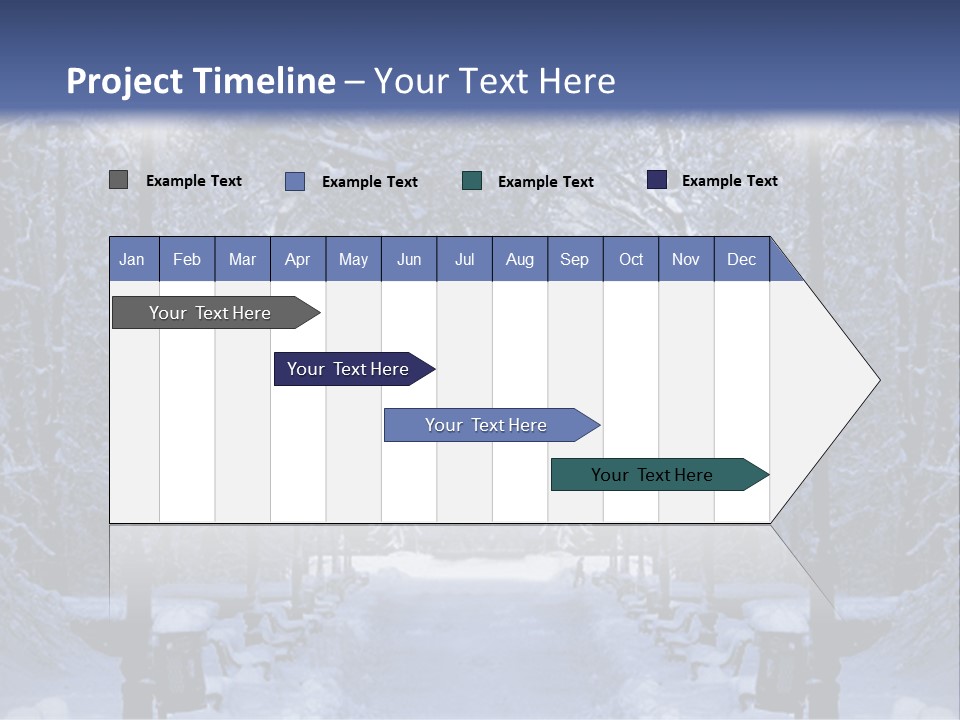 Project Timeline – Your Text Here

Example Text
Example Text
Example Text
Example Text

| Jan | Feb | Mar | Apr | May | Jun | Jul | Aug | Sep | Oct | Nov | Dec |
|---|---|---|---|---|---|---|---|---|---|---|---|

Your Text Here

Your Text Here

Your Text Here

Your Text Here